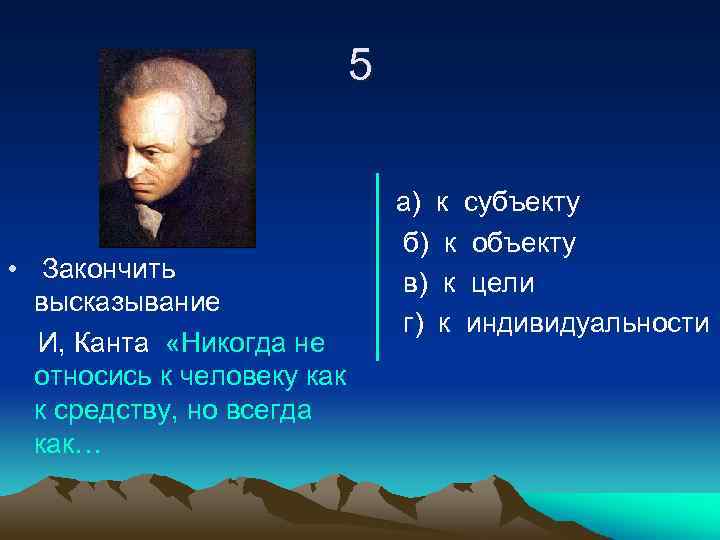 5

• Закончить высказывание

И, Канта «Никогда не относись к человеку как к средству, но всегда как…

а) к субъекту

б) к объекту

в) к цели

г) к индивидуальности